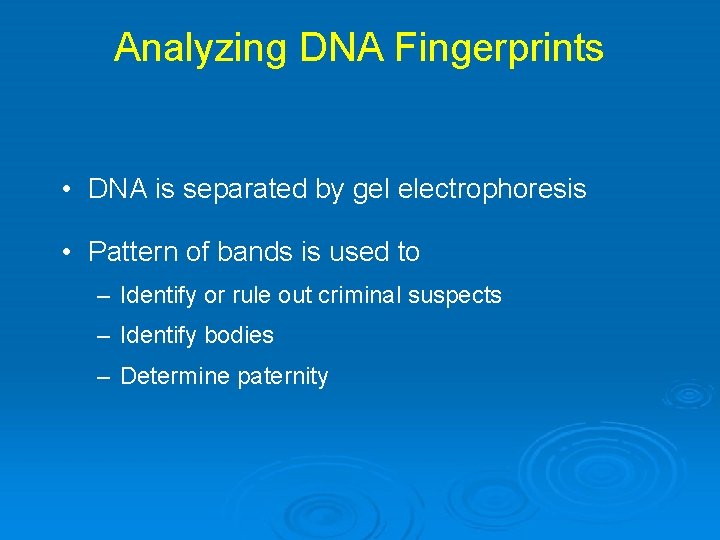 Analyzing DNA Fingerprints

• DNA is separated by gel electrophoresis

• Pattern of bands is used to

– Identify or rule out criminal suspects

– Identify bodies

– Determine paternity